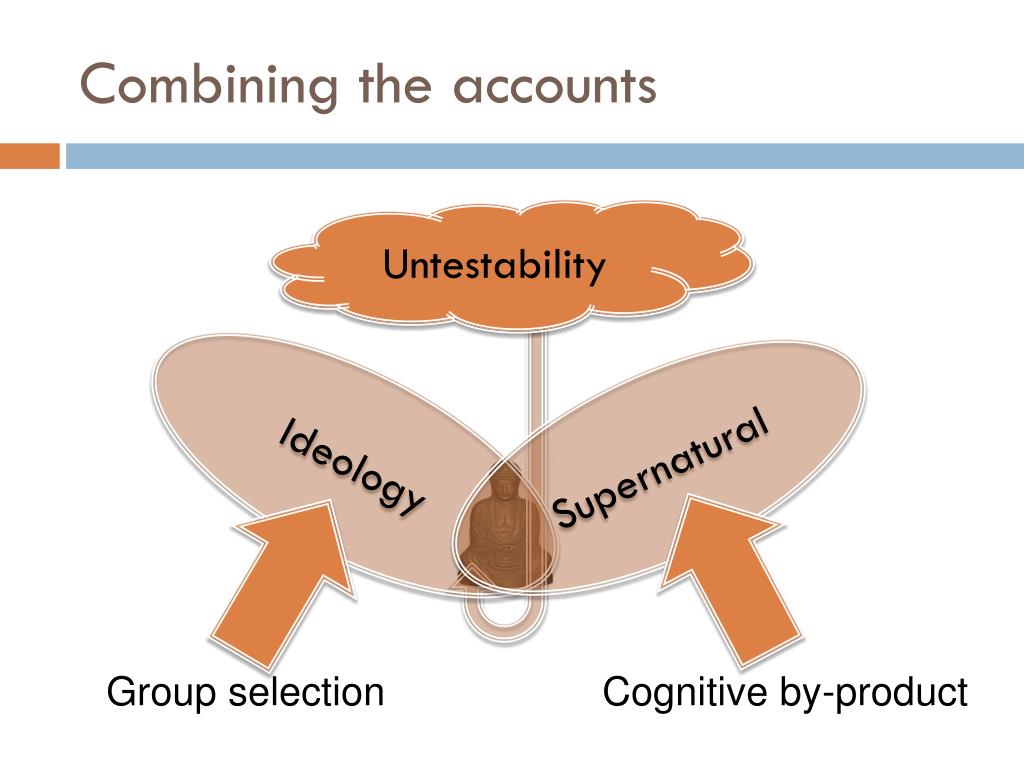 Combining the accounts

Untestability

Ideology

Supernatural

Group selection

Cognitive by-product